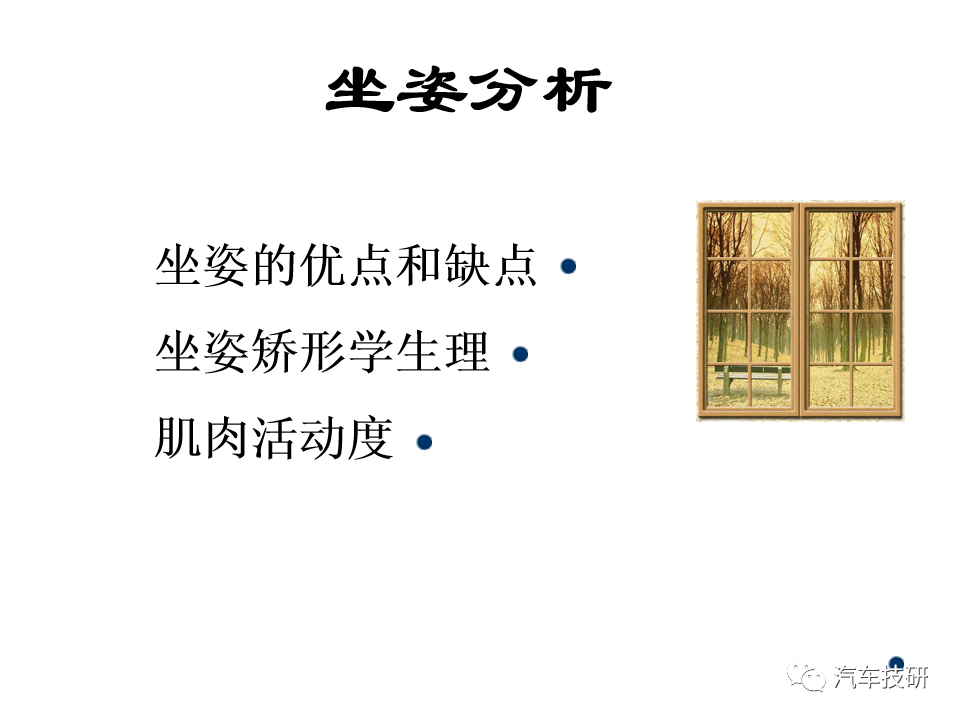 坐姿分析

坐姿的优点和缺点

坐姿矫形学生理

肌肉活动度

汽车技研